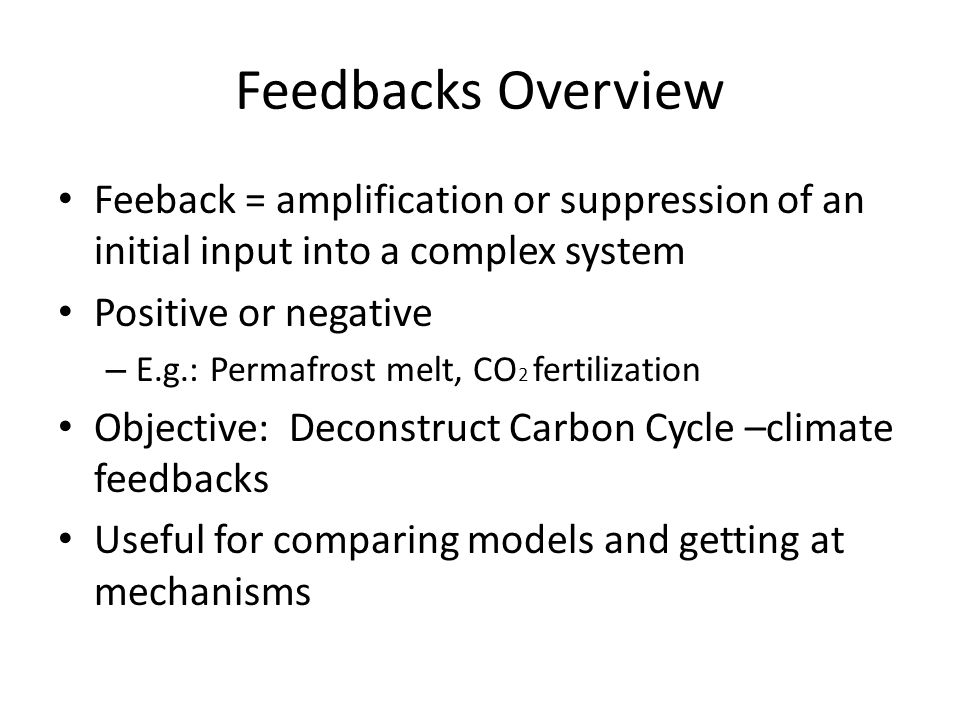 Feedbacks Overview

• Feeback = amplification or suppression of an initial input into a complex system
• Positive or negative
– E.g.: Permafrost melt, $CO_2$ fertilization
• Objective: Deconstruct Carbon Cycle –climate feedbacks
• Useful for comparing models and getting at mechanisms